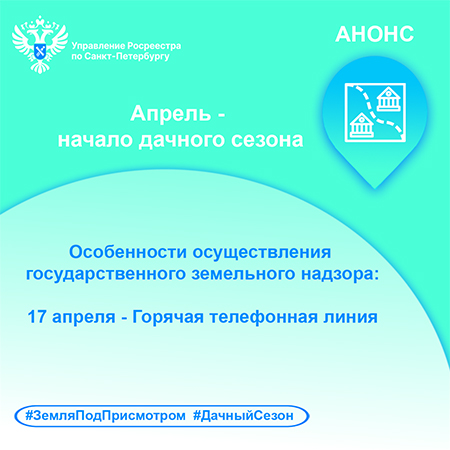 Управление Росреестра по Санкт-Петербургу

АНОНС

Апрель - начало дачного сезона

Особенности осуществления государственного земельного надзора:

17 апреля - Горячая телефонная линия

#ЗемляПодПрисмотром #ДачныйСезон